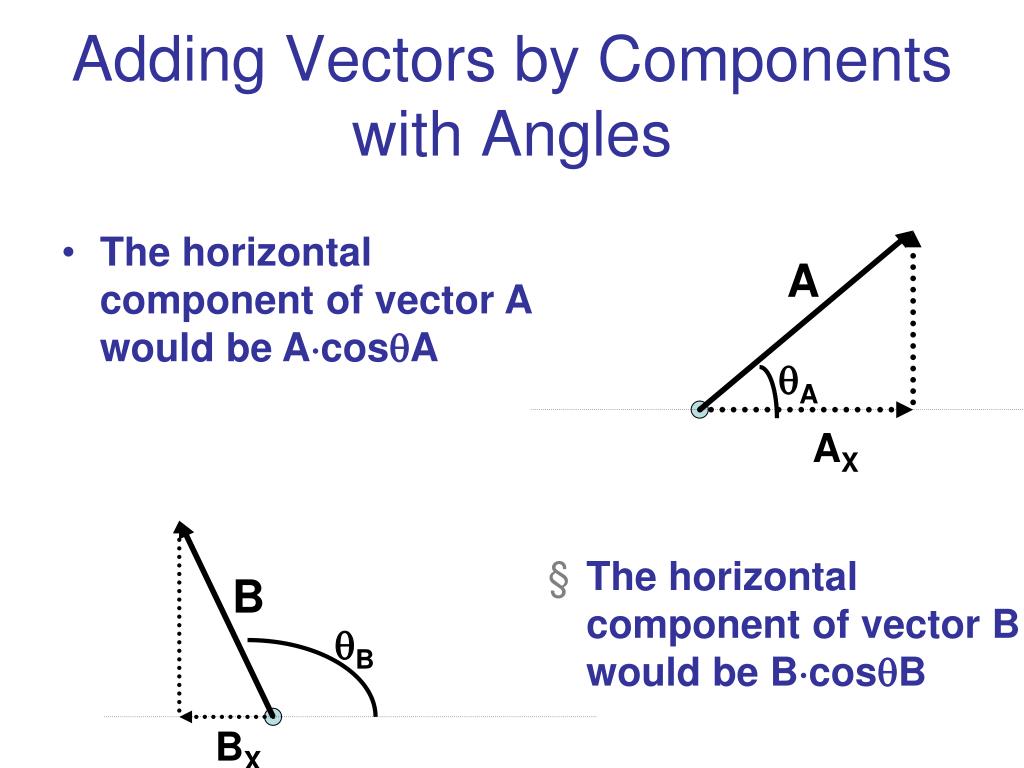 Adding Vectors by Components with Angles

• The horizontal component of vector A would be A·cosθA

A

$\theta_A$

$A_X$

B

$\theta_B$

$B_X$

§ The horizontal component of vector B would be B·cosθB